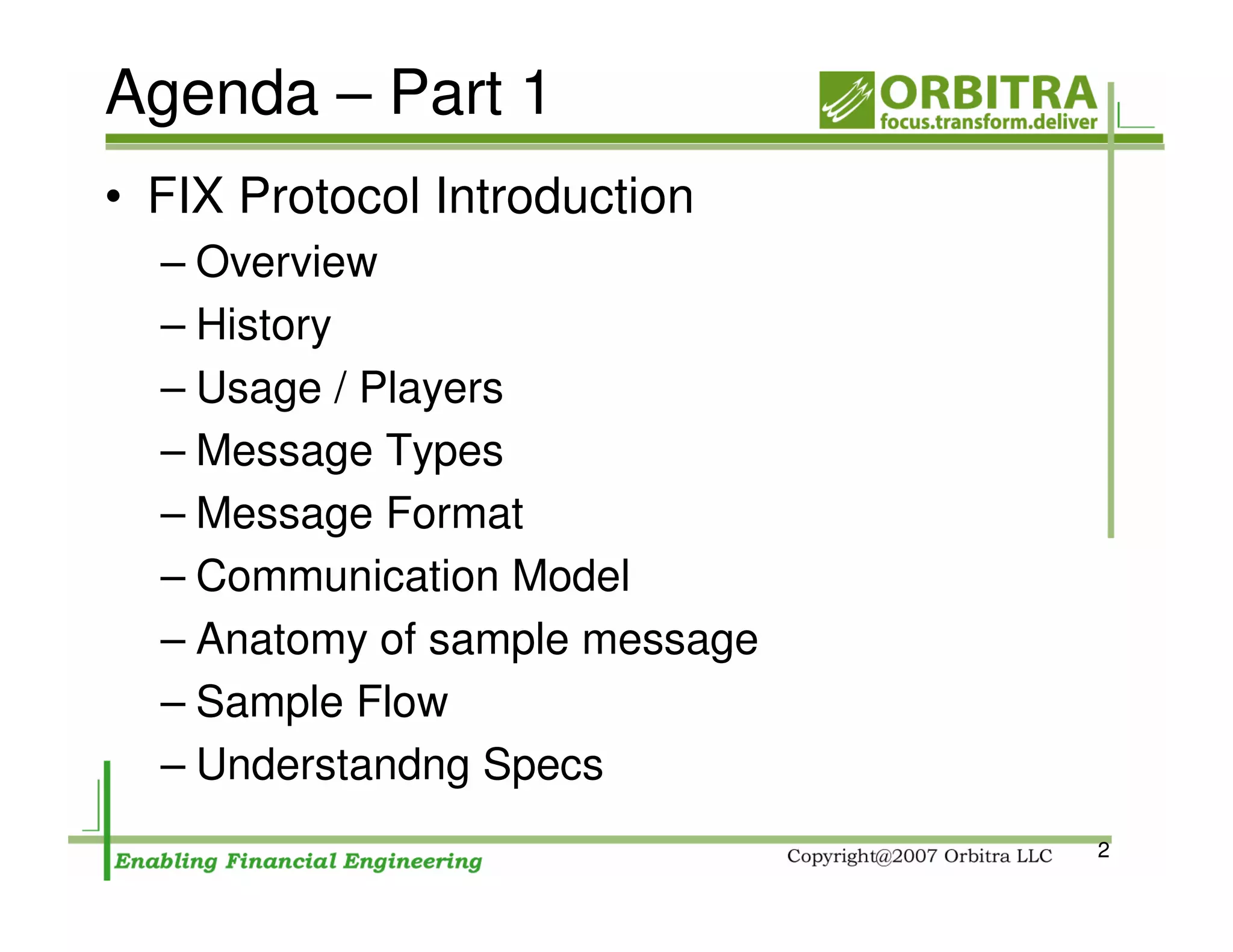 Agenda – Part 1

ORBITRA
focus.transform.deliver

• FIX Protocol Introduction
– Overview
– History
– Usage / Players
– Message Types
– Message Format
– Communication Model
– Anatomy of sample message
– Sample Flow
– Understandng Specs

Enabling Financial Engineering

Copyright@2007 Orbitra LLC

2